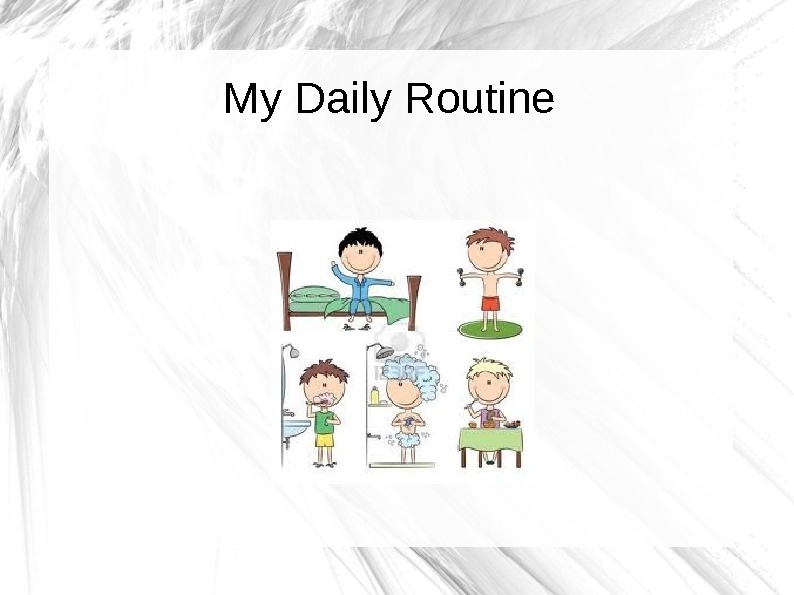 My Daily Routine